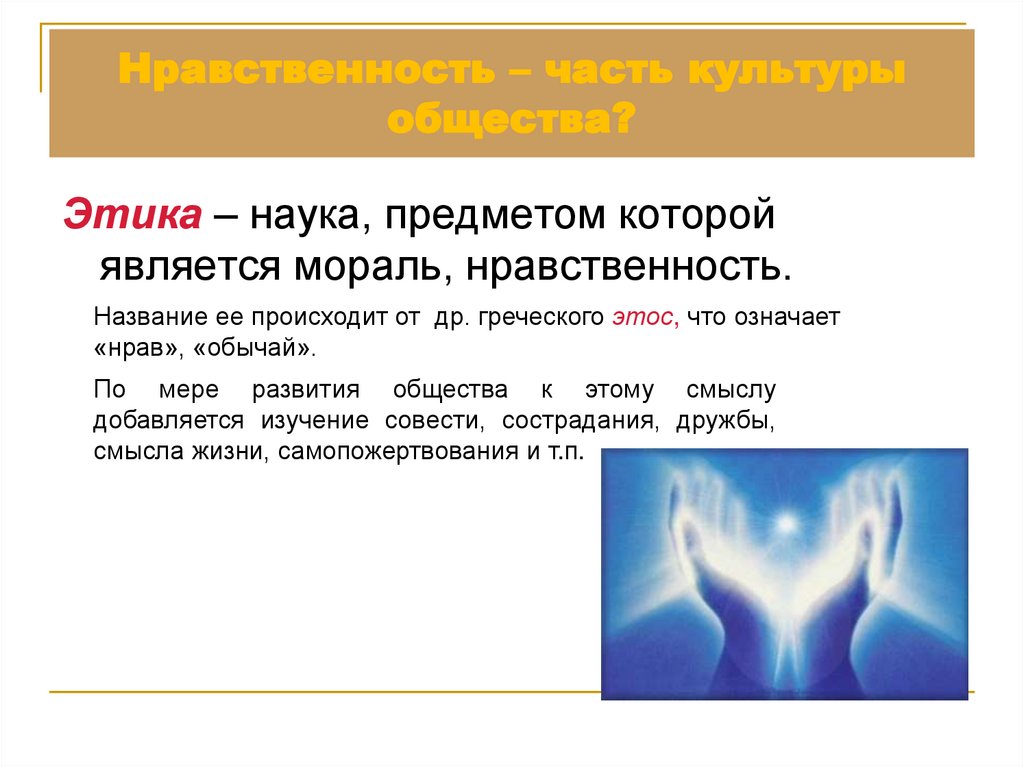 Нравственность – часть культуры общества?

Этика – наука, предметом которой является мораль, нравственность.

Название ее происходит от др. греческого этос, что означает «нрав», «обычай».

По мере развития общества к этому смыслу добавляется изучение совести, сострадания, дружбы, смысла жизни, самопожертвования и т.п.